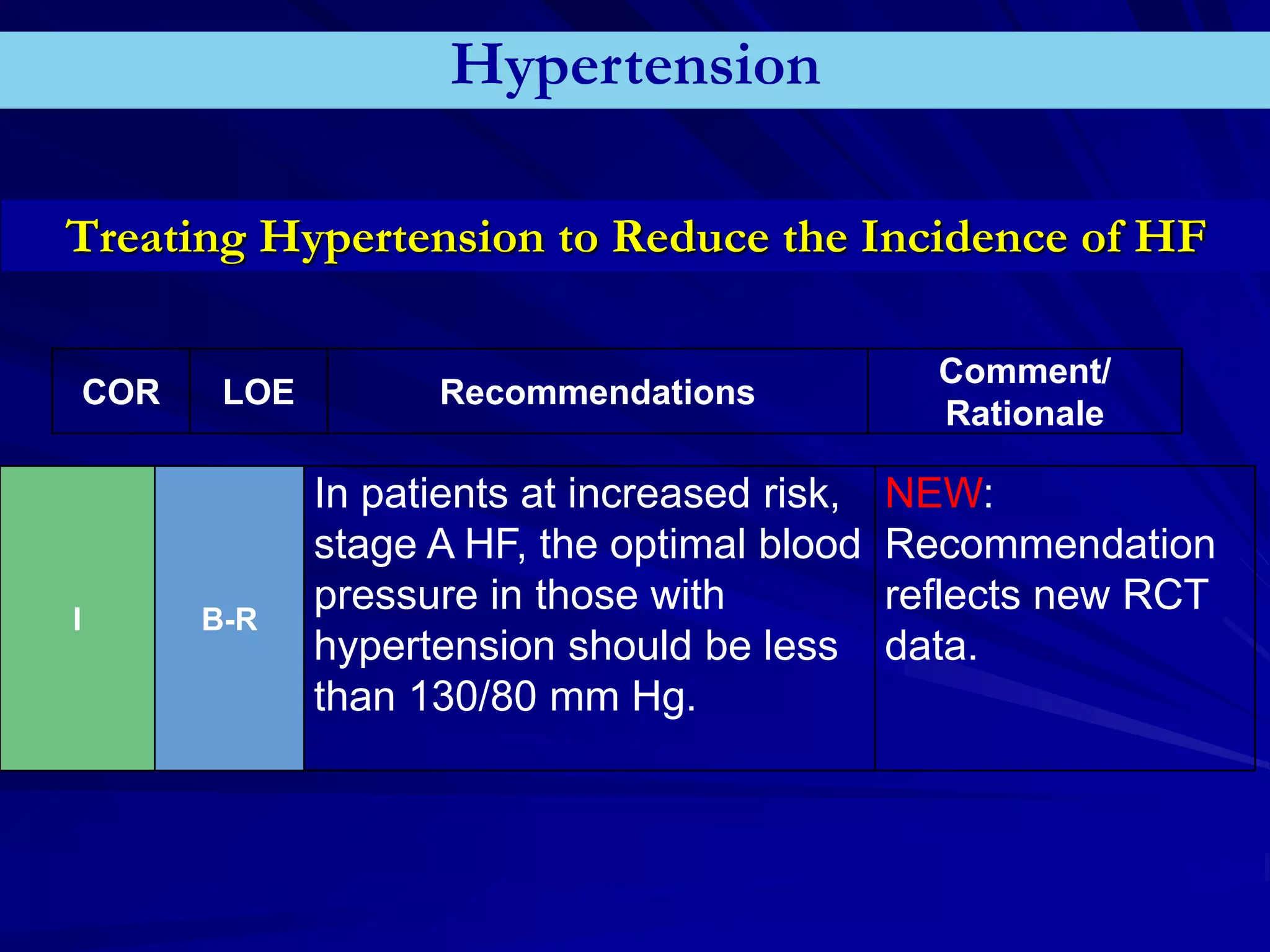 Hypertension

Treating Hypertension to Reduce the Incidence of HF

| COR | LOE | Recommendations | Comment/ Rationale |
|---|---|---|---|
| I | B-R | In patients at increased risk, stage A HF, the optimal blood pressure in those with hypertension should be less than 130/80 mm Hg. | NEW: Recommendation reflects new RCT data. |